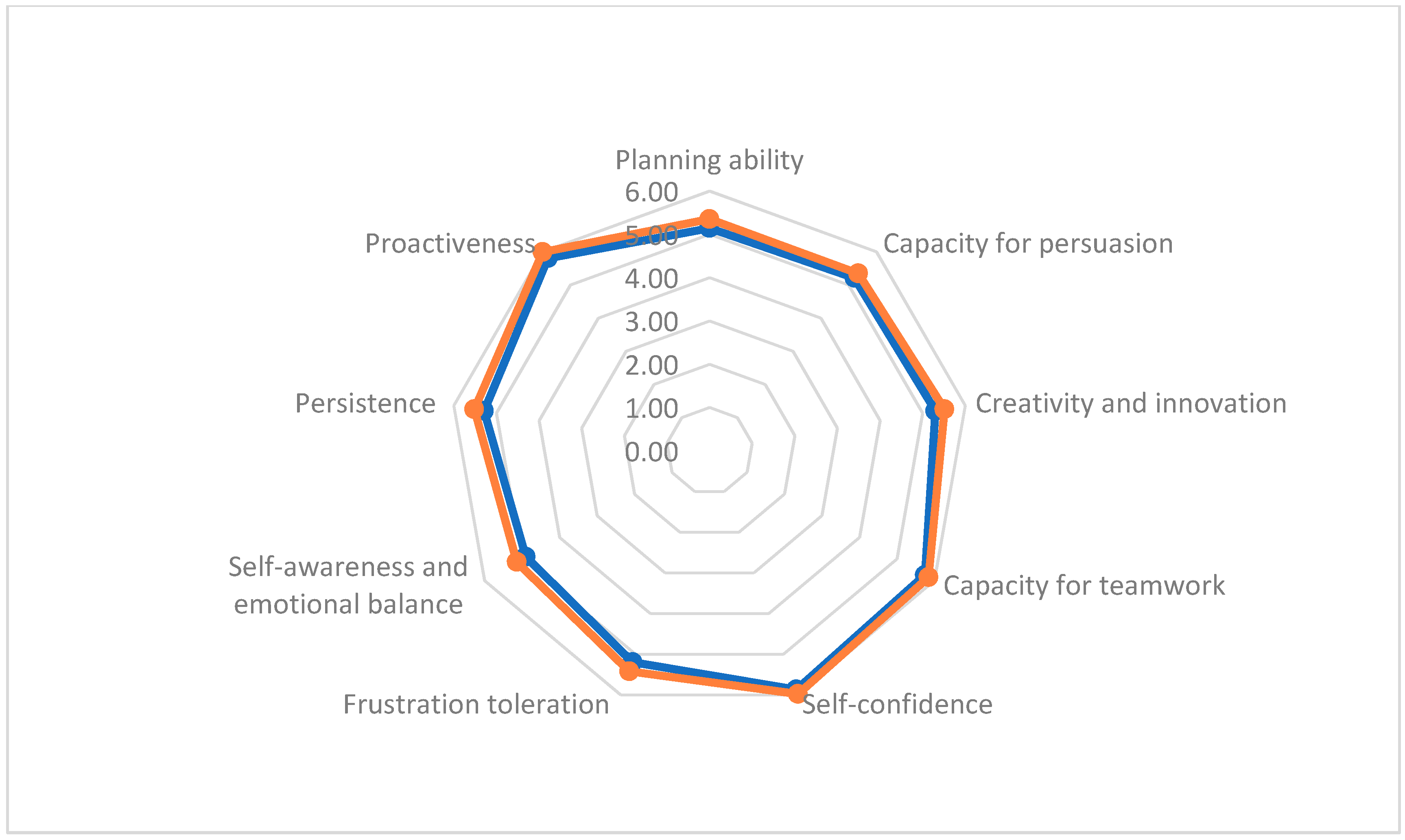 Planning ability

6.00

5.00

4.00

3.00

2.00

1.00

0.00

Capacity for persuasion

Creativity and innovation

Capacity for teamwork

Self-confidence

Frustration toleration

Self-awareness and emotional balance

Persistence

Proactiveness